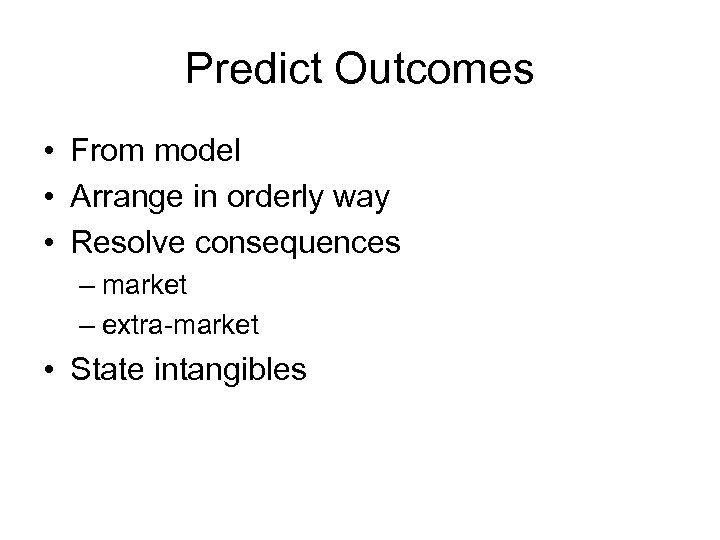 Predict Outcomes

• From model
• Arrange in orderly way
• Resolve consequences
  – market
  – extra-market
• State intangibles